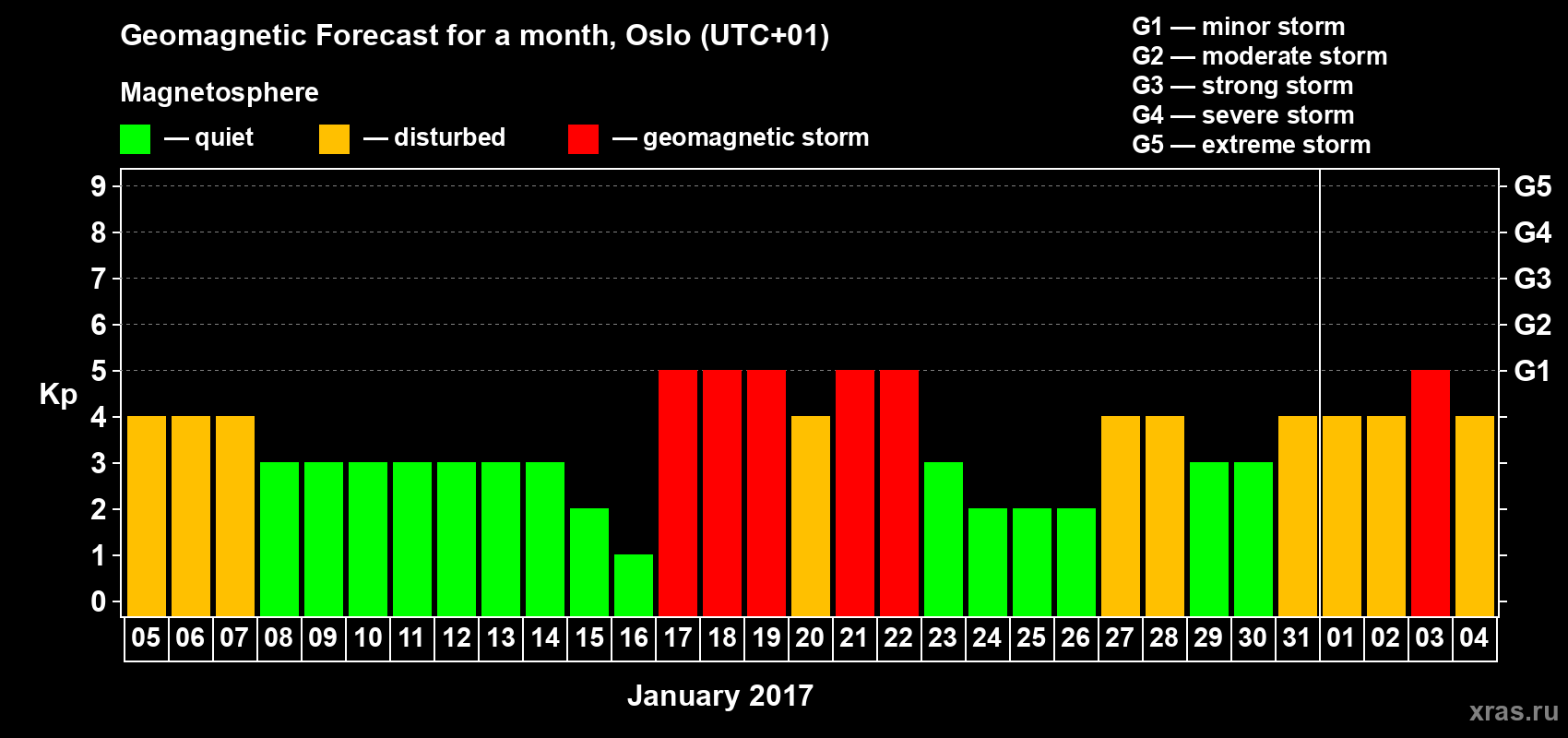 Geomagnetic Forecast for a month, Oslo (UTC+01)

Magnetosphere

— quiet — disturbed — geomagnetic storm

G1 — minor storm
G2 — moderate storm
G3 — strong storm
G4 — severe storm
G5 — extreme storm

Kp

9
8
7
6
5
4
3
2
1
0

G5
G4
G3
G2
G1

05 06 07 08 09 10 11 12 13 14 15 16 17 18 19 20 21 22 23 24 25 26 27 28 29 30 31 01 02 03 04

January 2017

xras.ru